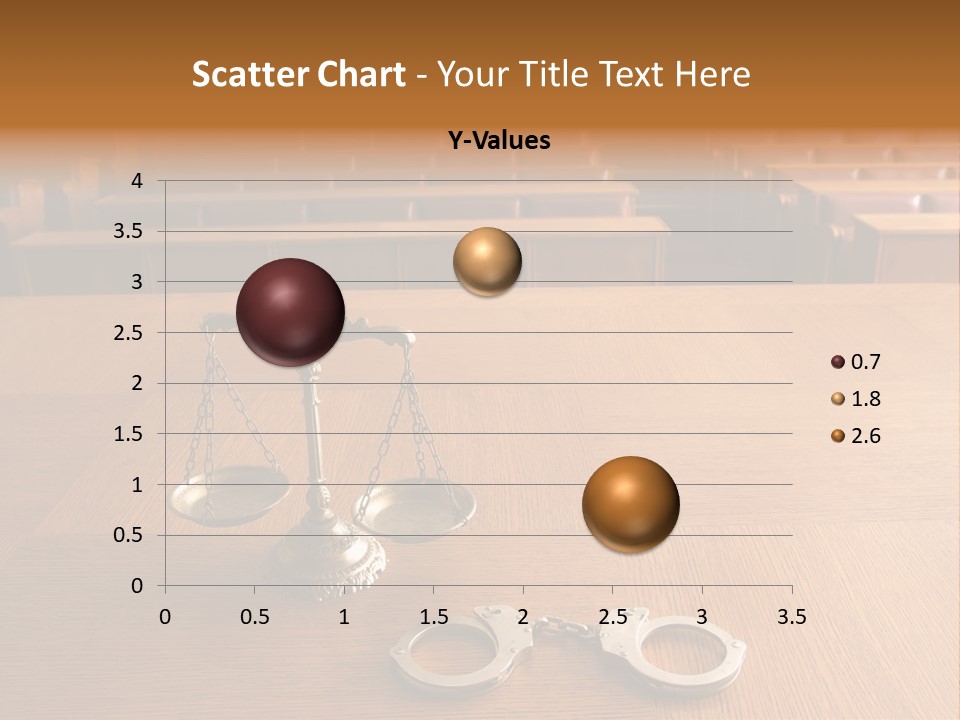 Scatter Chart - Your Title Text Here

Y-Values

4
3.5
3
2.5
2
1.5
1
0.5
0

0 0.5 1 1.5 2 2.5 3 3.5

0.7
1.8
2.6